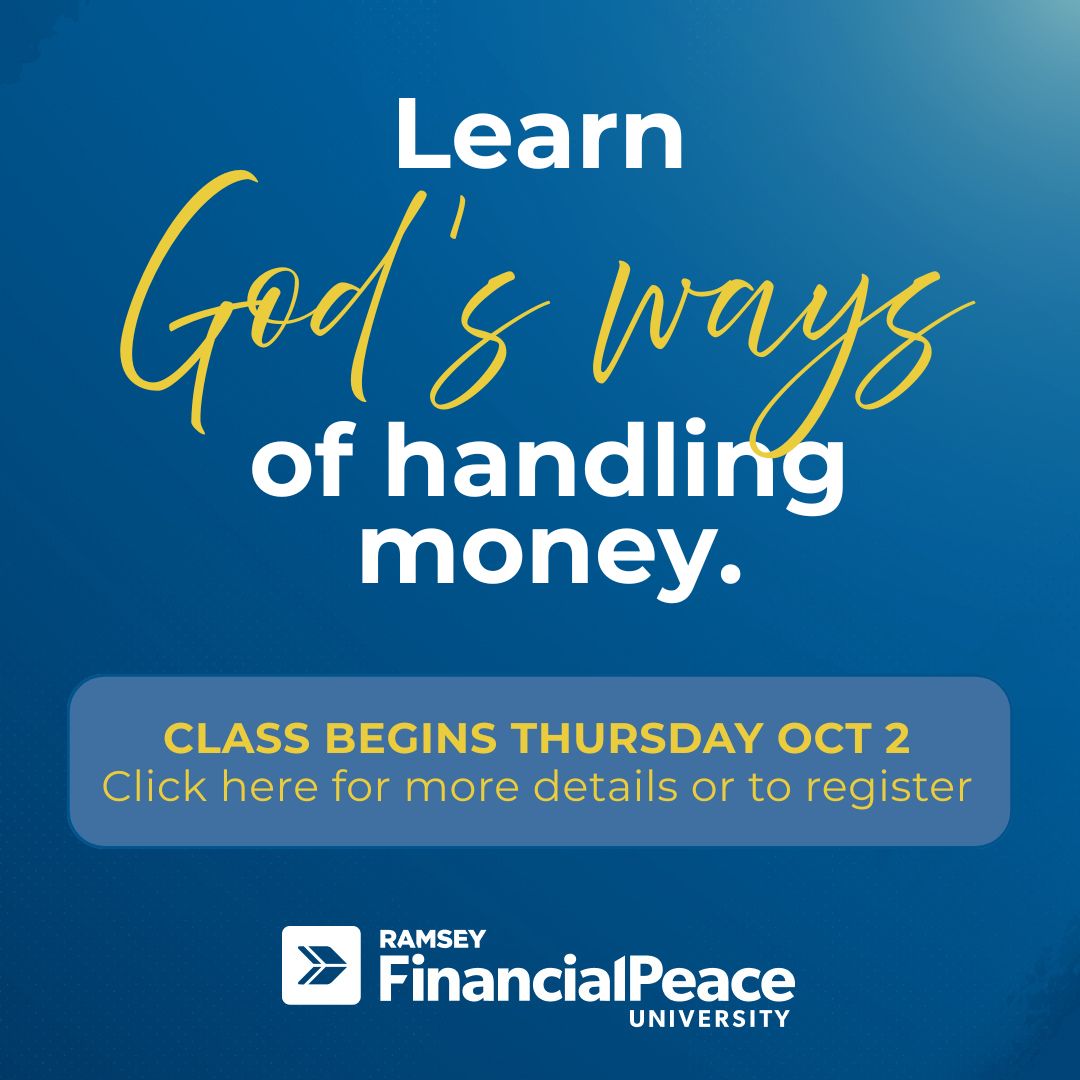 Learn
God's ways
of handling money.

CLASS BEGINS THURSDAY OCT 2
Click here for more details or to register

RAMSEY
FinancialPeace
UNIVERSITY